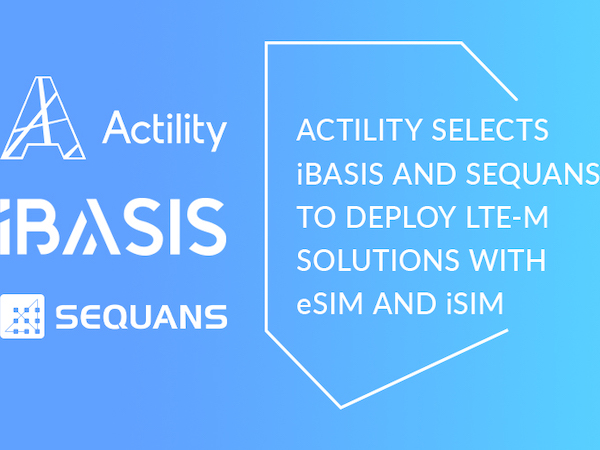 Actility

iBASIS

SEQUANS

ACTILITY SELECTS iBASIS AND SEQUANS TO DEPLOY LTE-M SOLUTIONS WITH eSIM AND iSIM